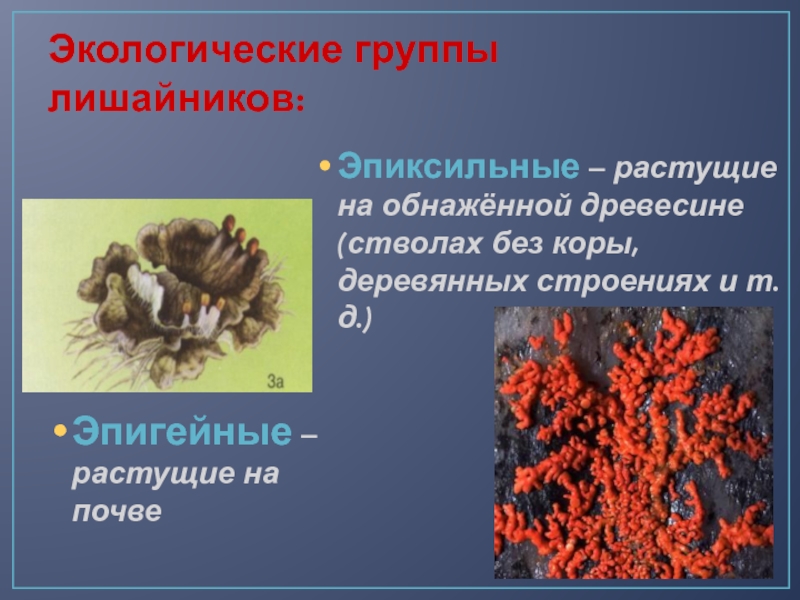 Экологические группы лишайников:

• Эпиксильные – растущие на обнажённой древесине (стволах без коры, деревянных строениях и т. д.)

3а

• Эпигейные – растущие на почве